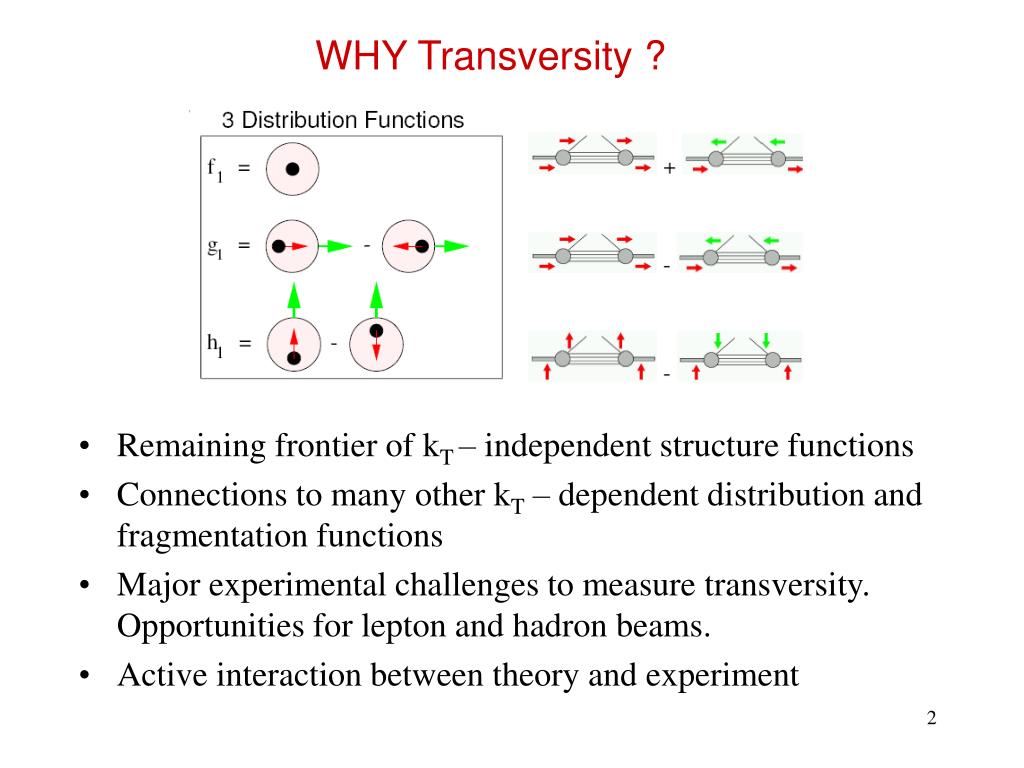 WHY Transversity ?

3 Distribution Functions

$f_1$ =

$g_1$ = -

$h_1$ = -

+

-

-

• Remaining frontier of $k_T$ – independent structure functions
• Connections to many other $k_T$ – dependent distribution and fragmentation functions
• Major experimental challenges to measure transversity. Opportunities for lepton and hadron beams.
• Active interaction between theory and experiment

2